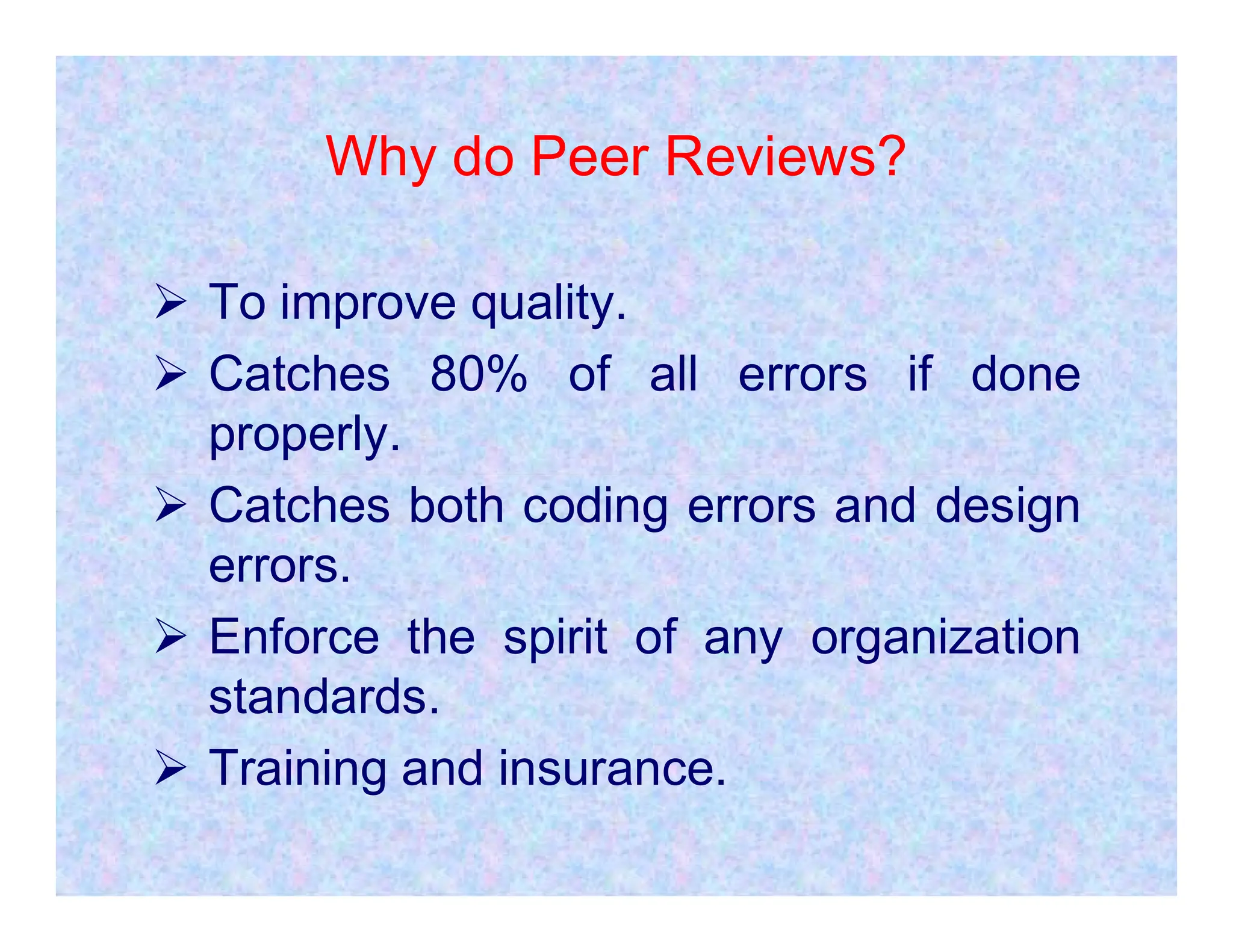 Why do Peer Reviews?

➢ To improve quality.

➢ Catches 80% of all errors if done properly.

➢ Catches both coding errors and design errors.

➢ Enforce the spirit of any organization standards.

➢ Training and insurance.